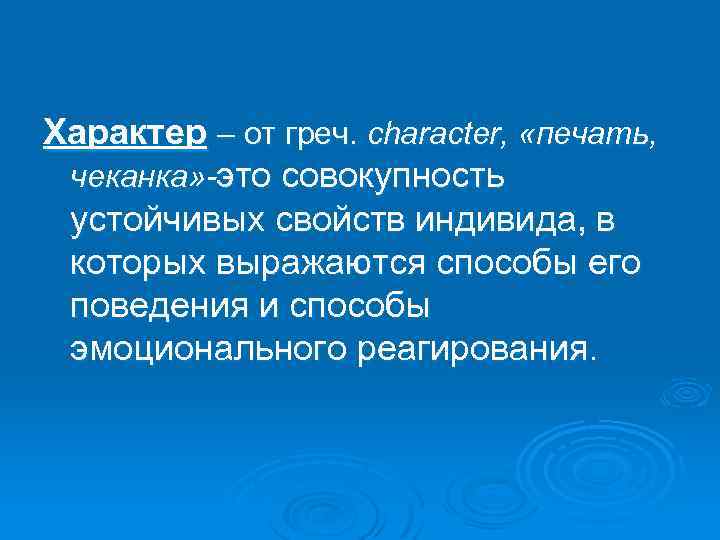 Характер – от греч. character, «печать, чеканка»-это совокупность устойчивых свойств индивида, в которых выражаются способы его поведения и способы эмоционального реагирования.